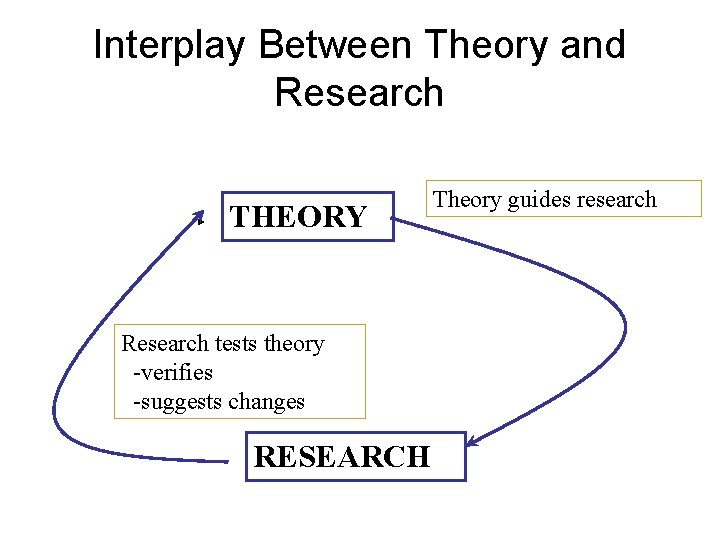 Interplay Between Theory and Research

THEORY

Theory guides research

Research tests theory
-verifies
-suggests changes

RESEARCH